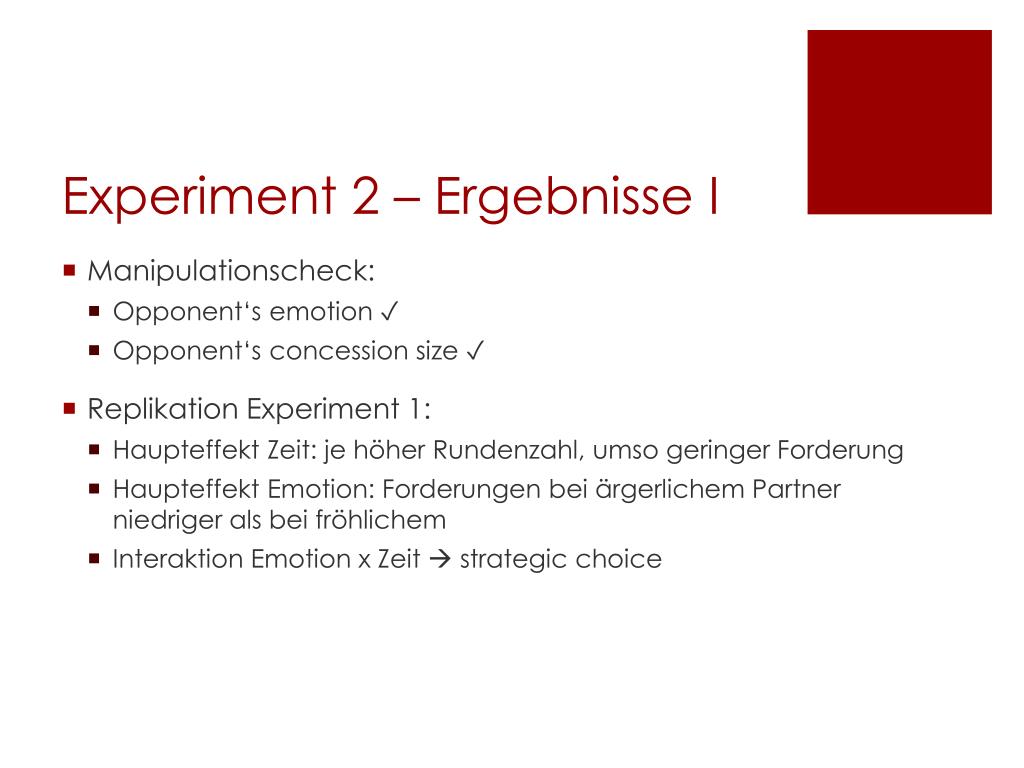 Experiment 2 – Ergebnisse I

Manipulationscheck:

Opponent‘s emotion ✓

Opponent‘s concession size ✓

Replikation Experiment 1:

Haupteffekt Zeit: je höher Rundenzahl, umso geringer Forderung

Haupteffekt Emotion: Forderungen bei ärgerlichem Partner niedriger als bei fröhlichem

Interaktion Emotion x Zeit → strategic choice